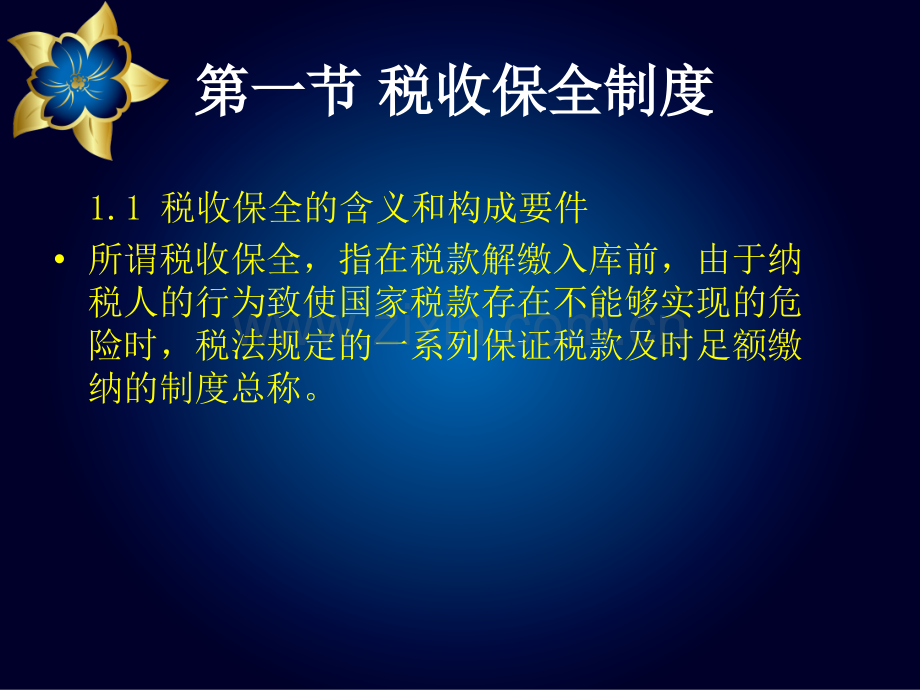 第一节 税收保全制度

1.1 税收保全的含义和构成要件

• 所谓税收保全，指在税款解缴入库前，由于纳税人的行为致使国家税款存在不能够实现的危险时，税法规定的一系列保证税款及时足额缴纳的制度总称。